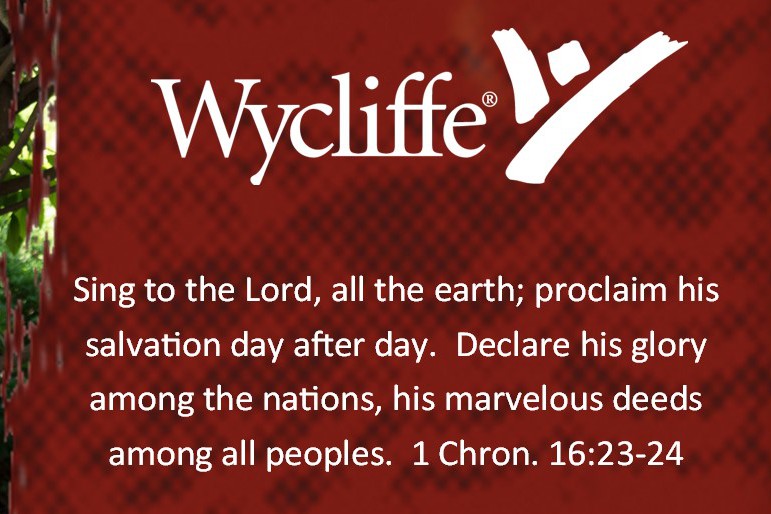 Wycliffe®

Sing to the Lord, all the earth; proclaim his salvation day after day. Declare his glory among the nations, his marvelous deeds among all peoples. 1 Chron. 16:23-24